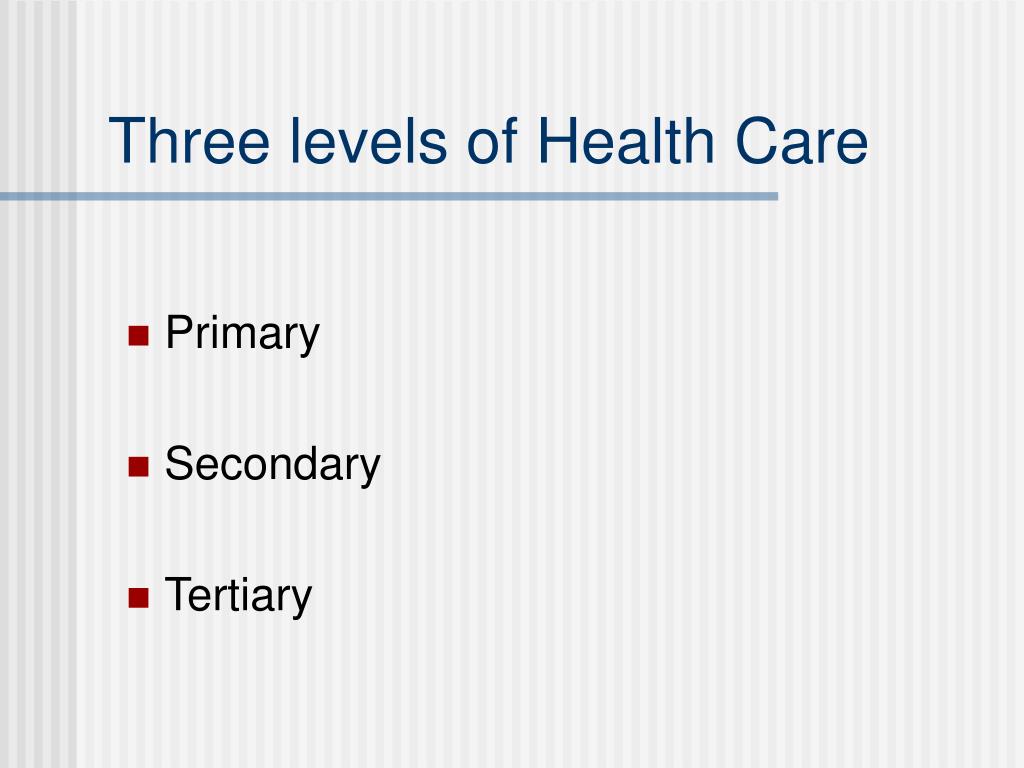 Three levels of Health Care

- Primary
- Secondary
- Tertiary